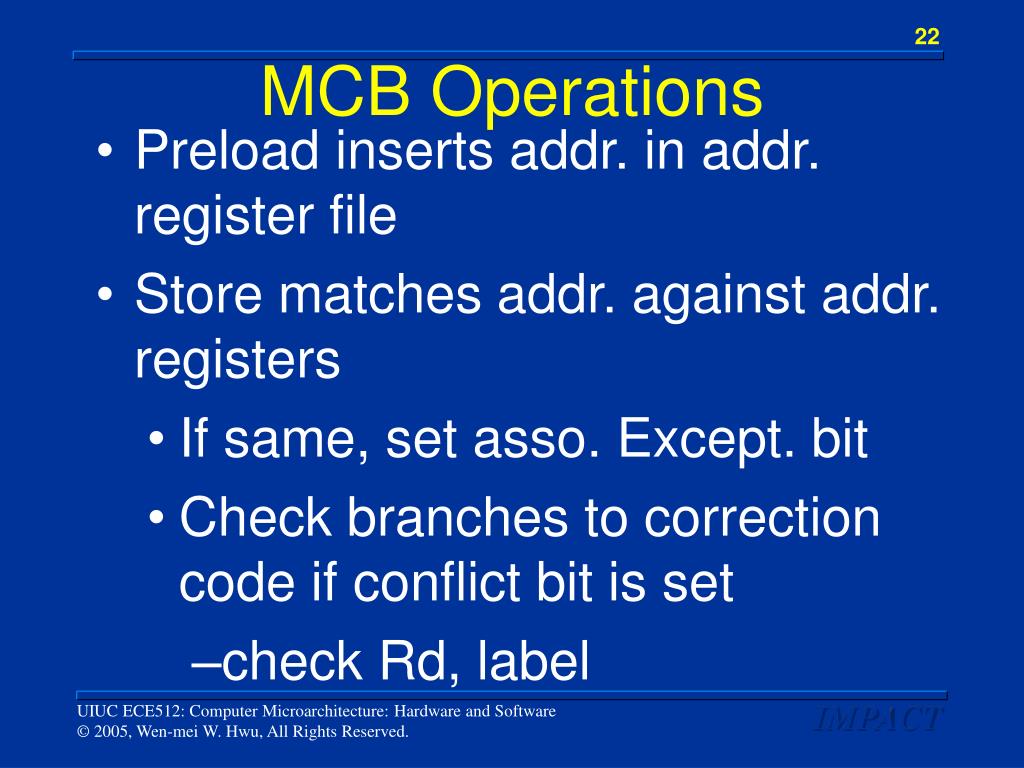 22

MCB Operations

• Preload inserts addr. in addr. register file
• Store matches addr. against addr. registers
  • If same, set asso. Except. bit
  • Check branches to correction code if conflict bit is set
    –check Rd, label

UIUC ECE512: Computer Microarchitecture: Hardware and Software
© 2005, Wen-mei W. Hwu, All Rights Reserved.

IMPACT